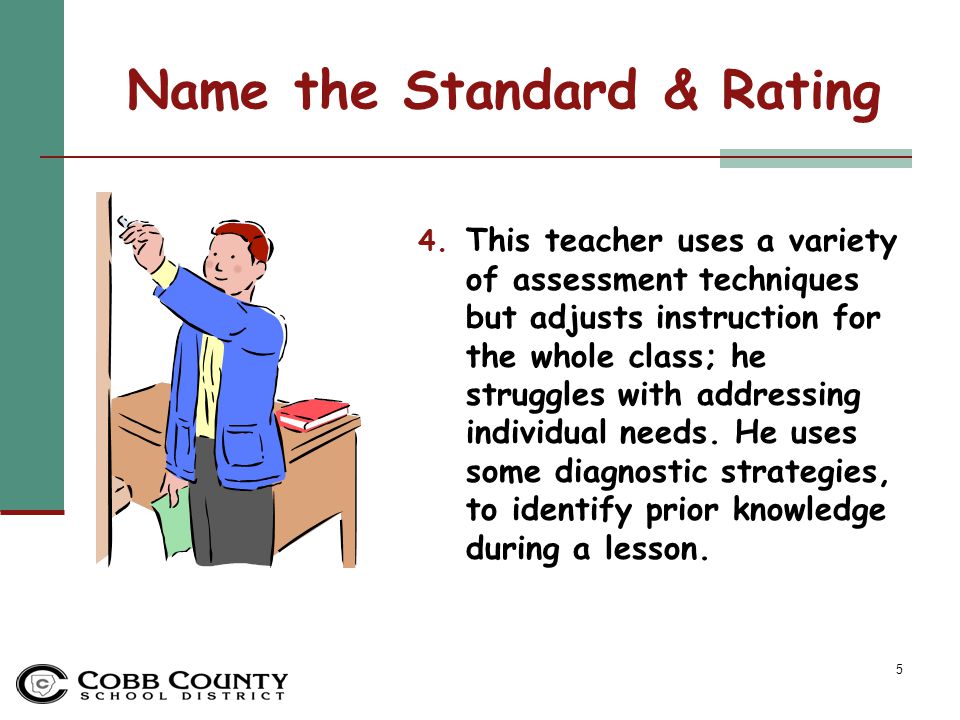 Name the Standard & Rating

4. This teacher uses a variety of assessment techniques but adjusts instruction for the whole class; he struggles with addressing individual needs. He uses some diagnostic strategies, to identify prior knowledge during a lesson.

COBB COUNTY
SCHOOL DISTRICT

5